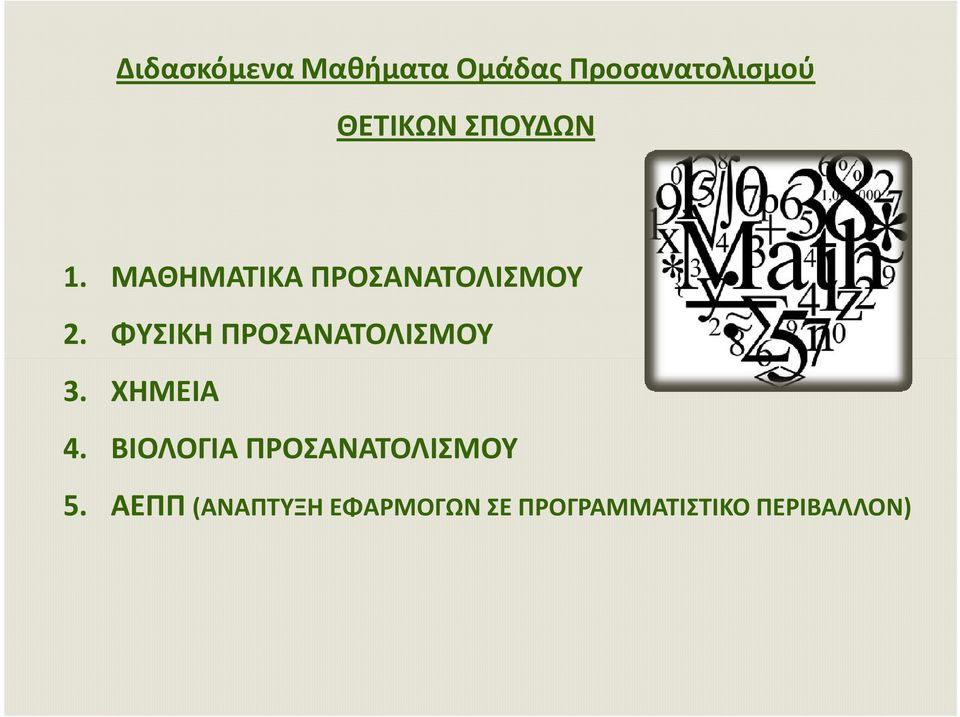 Διδασκόμενα Μαθήματα Ομάδας Προσανατολισμού

ΘΕΤΙΚΩΝ ΣΠΟΥΔΩΝ

Math

1. ΜΑΘΗΜΑΤΙΚΑ ΠΡΟΣΑΝΑΤΟΛΙΣΜΟΥ
2. ΦΥΣΙΚΗ ΠΡΟΣΑΝΑΤΟΛΙΣΜΟΥ
3. ΧΗΜΕΙΑ
4. ΒΙΟΛΟΓΙΑ ΠΡΟΣΑΝΑΤΟΛΙΣΜΟΥ
5. ΑΕΠΠ (ΑΝΑΠΤΥΞΗ ΕΦΑΡΜΟΓΩΝ ΣΕ ΠΡΟΓΡΑΜΜΑΤΙΣΤΙΚΟ ΠΕΡΙΒΑΛΛΟΝ)